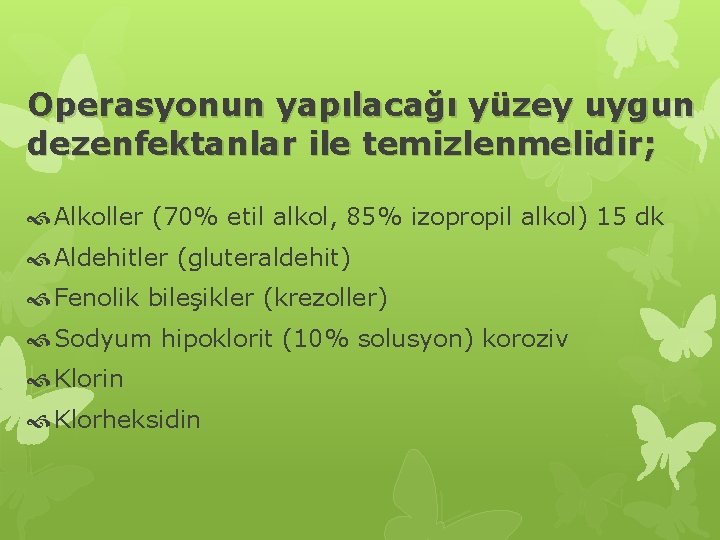 Operasyonun yapılacağı yüzey uygun dezenfektanlar ile temizlenmelidir;

Alkoller (70% etil alkol, 85% izopropil alkol) 15 dk
Aldehitler (gluteraldehit)
Fenolik bileşikler (krezoller)
Sodyum hipoklorit (10% solusyon) koroziv
Klorin
Klorheksidin